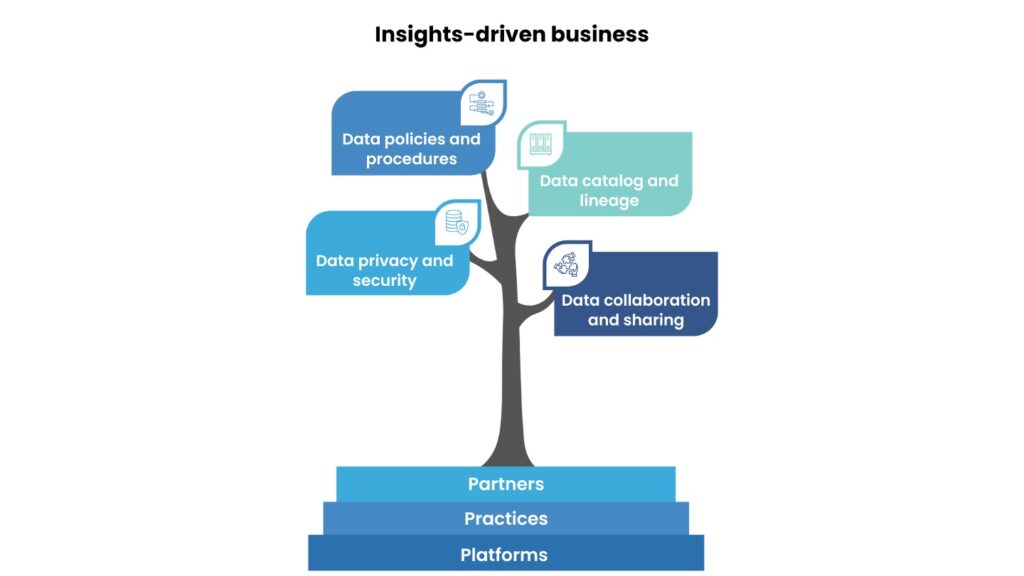 Insights-driven business

Data policies and procedures

Data catalog and lineage

Data privacy and security

Data collaboration and sharing

Partners

Practices

Platforms